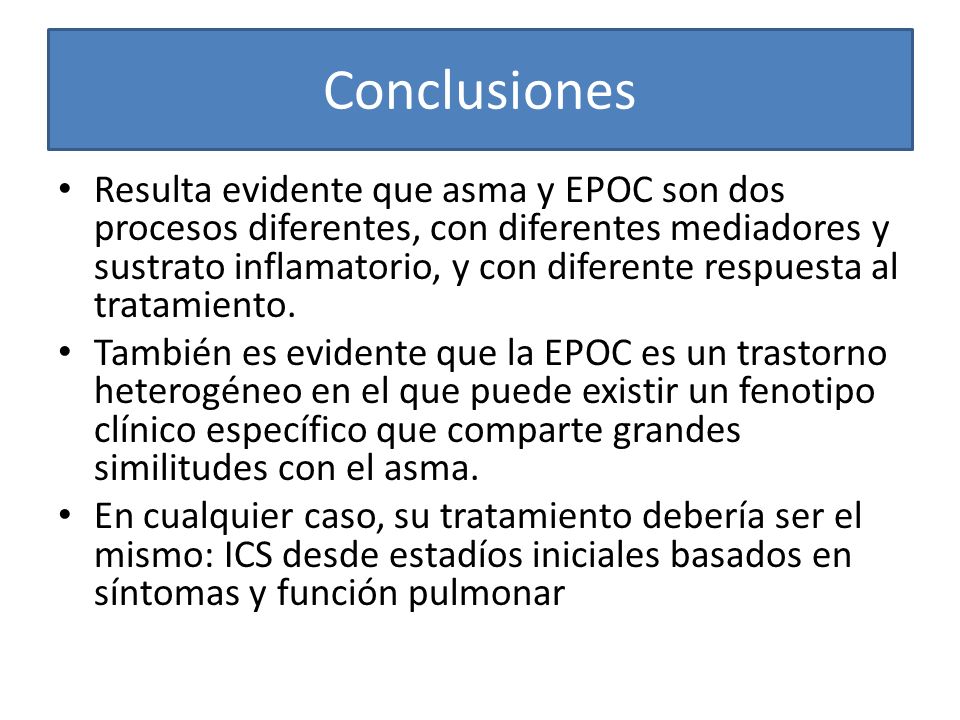 Conclusiones

• Resulta evidente que asma y EPOC son dos procesos diferentes, con diferentes mediadores y sustrato inflamatorio, y con diferente respuesta al tratamiento.

• También es evidente que la EPOC es un trastorno heterogéneo en el que puede existir un fenotipo clínico específico que comparte grandes similitudes con el asma.

• En cualquier caso, su tratamiento debería ser el mismo: ICS desde estadíos iniciales basados en síntomas y función pulmonar